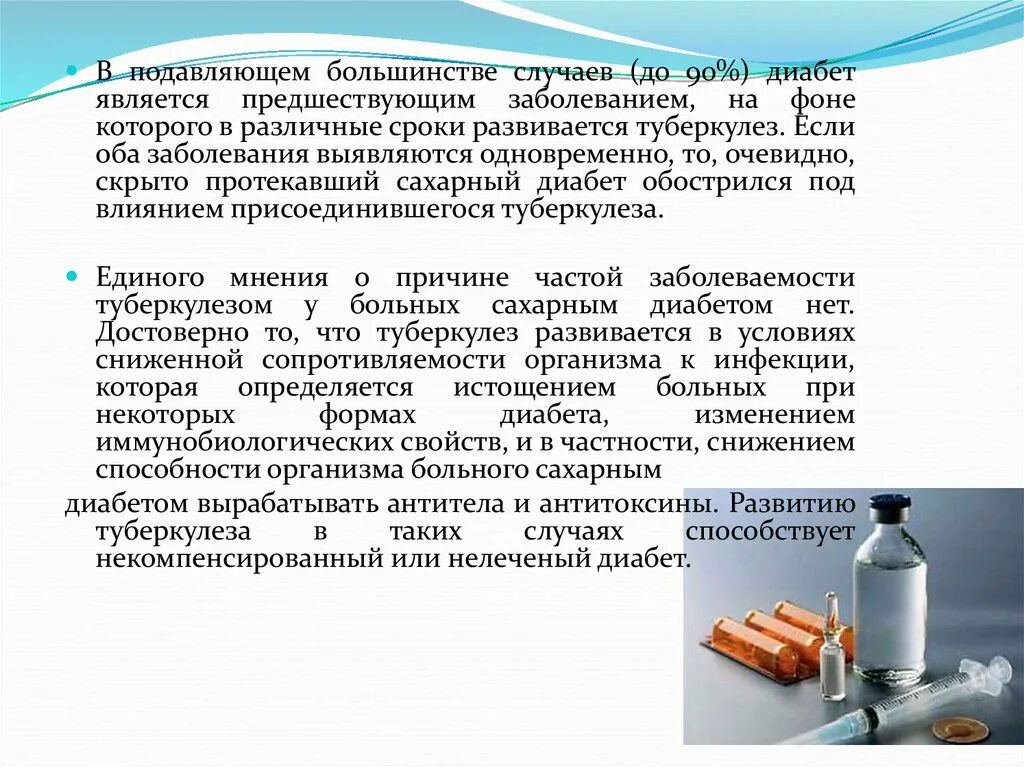 В подавляющем большинстве случаев (до 90%) диабет является предшествующим заболеванием, на фоне которого в различные сроки развивается туберкулез. Если оба заболевания выявляются одновременно, то, очевидно, скрыто протекавший сахарный диабет обострился под влиянием присоединившегося туберкулеза.

Единого мнения о причине частой заболеваемости туберкулезом у больных сахарным диабетом нет. Достоверно то, что туберкулез развивается в условиях сниженной сопротивляемости организма к инфекции, которая определяется истощением больных при некоторых формах диабета, изменением иммунобиологических свойств, и в частности, снижением способности организма больного сахарным

диабетом вырабатывать антитела и антитоксины. Развитию туберкулеза в таких случаях способствует некомпенсированный или нелеченый диабет.